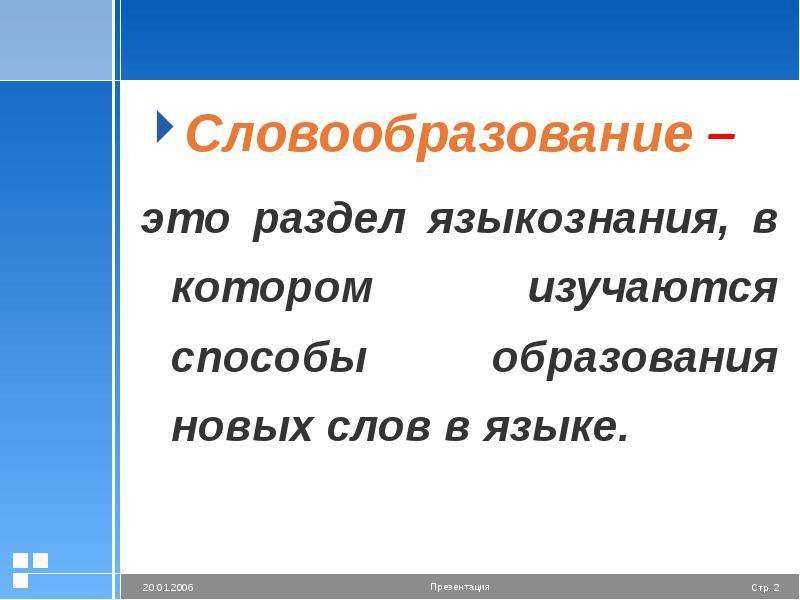 Словообразование –

это раздел языкознания, в котором изучаются способы образования новых слов в языке.

20.01.2006 Презентация Стр. 2